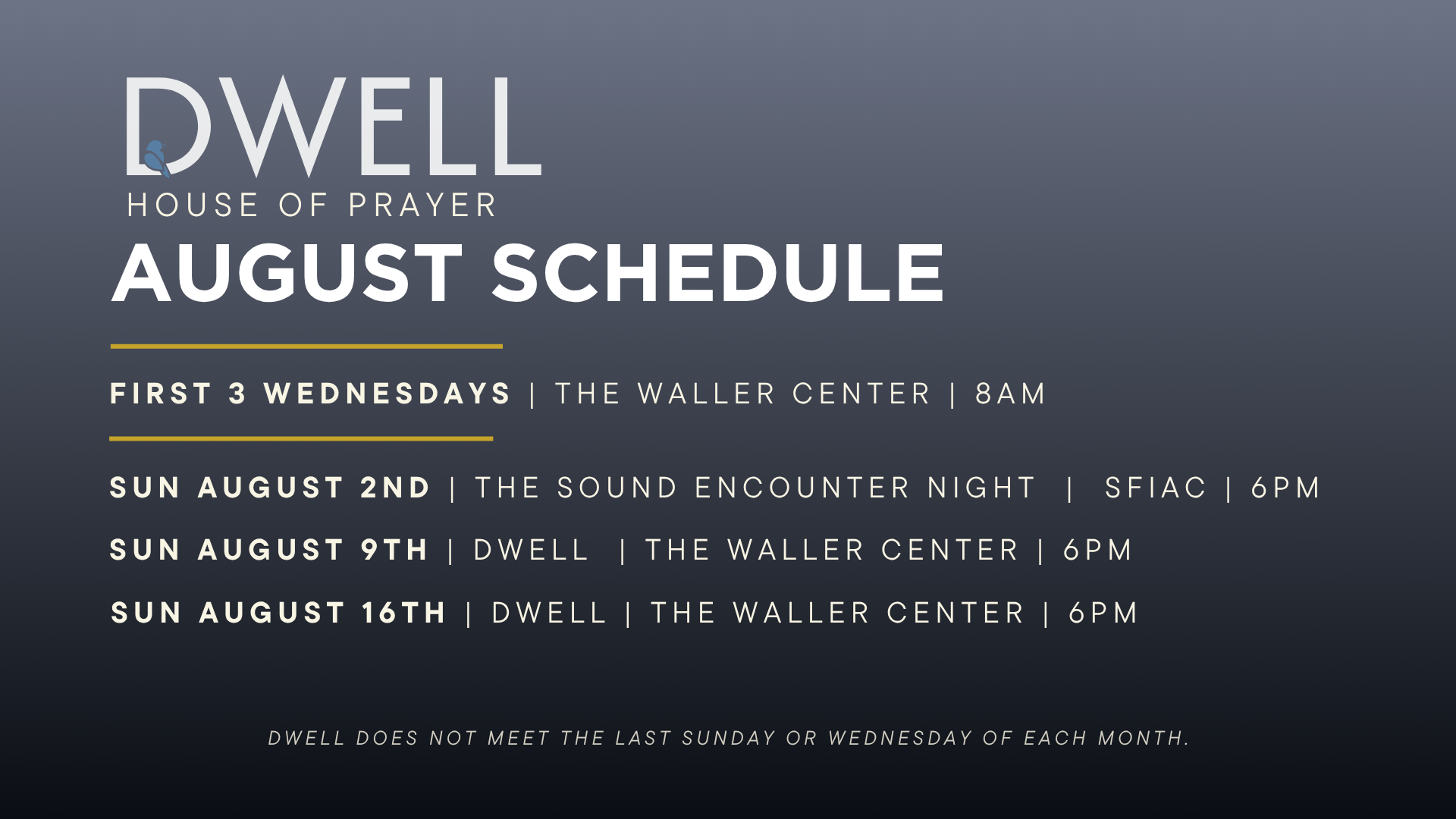 DWELL
HOUSE OF PRAYER

AUGUST SCHEDULE

FIRST 3 WEDNESDAYS | THE WALLER CENTER | 8AM

SUN AUGUST 2ND | THE SOUND ENCOUNTER NIGHT | SFIAC | 6PM

SUN AUGUST 9TH | DWELL | THE WALLER CENTER | 6PM

SUN AUGUST 16TH | DWELL | THE WALLER CENTER | 6PM

DWELL DOES NOT MEET THE LAST SUNDAY OR WEDNESDAY OF EACH MONTH.